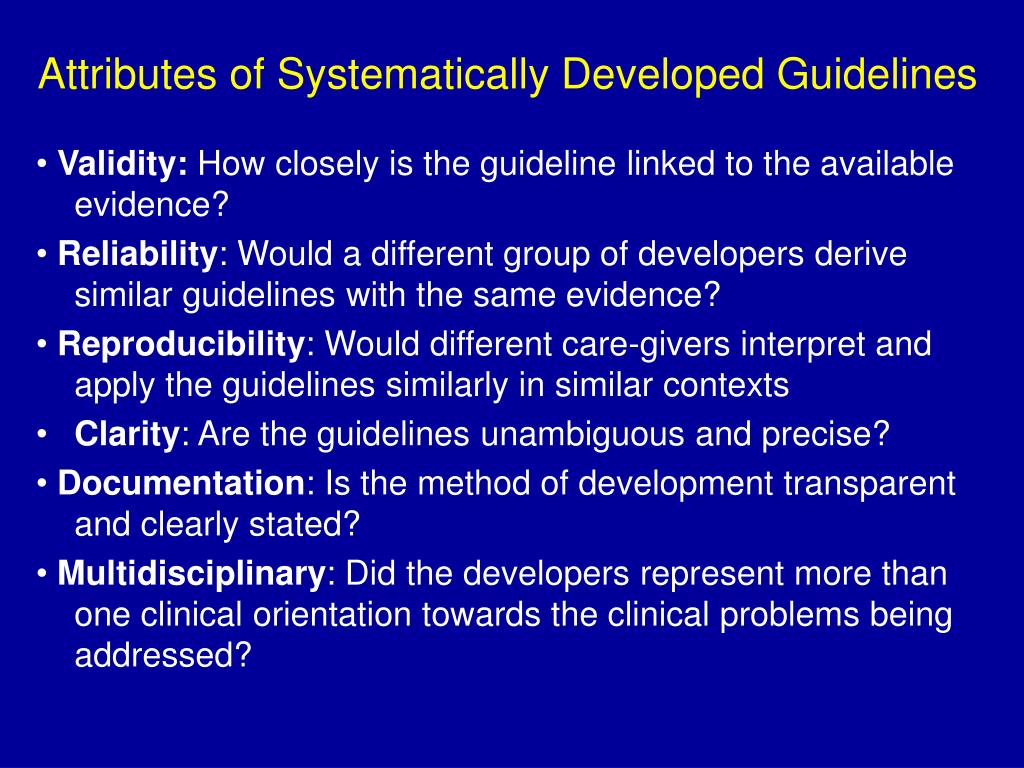 Attributes of Systematically Developed Guidelines

• Validity: How closely is the guideline linked to the available evidence?

• Reliability: Would a different group of developers derive similar guidelines with the same evidence?

• Reproducibility: Would different care-givers interpret and apply the guidelines similarly in similar contexts

• Clarity: Are the guidelines unambiguous and precise?

• Documentation: Is the method of development transparent and clearly stated?

• Multidisciplinary: Did the developers represent more than one clinical orientation towards the clinical problems being addressed?